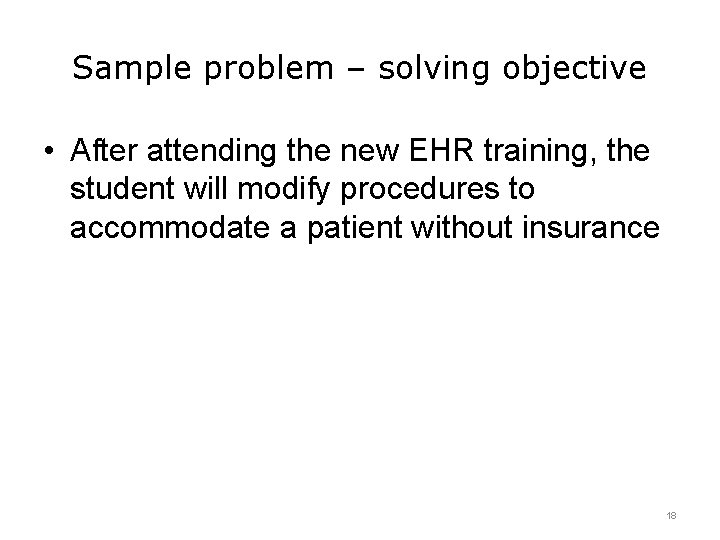 Sample problem – solving objective

• After attending the new EHR training, the student will modify procedures to accommodate a patient without insurance

18